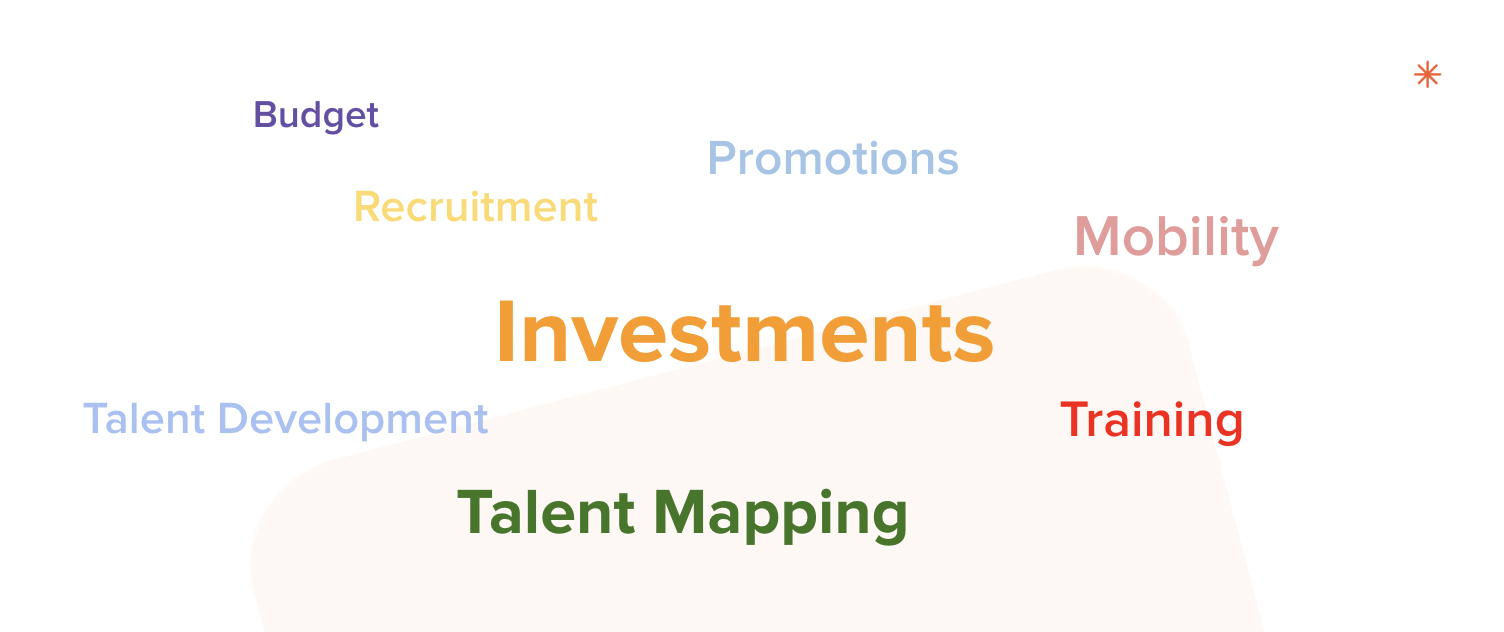 Budget

Promotions

Recruitment

Mobility

Investments

Talent Development

Training

Talent Mapping